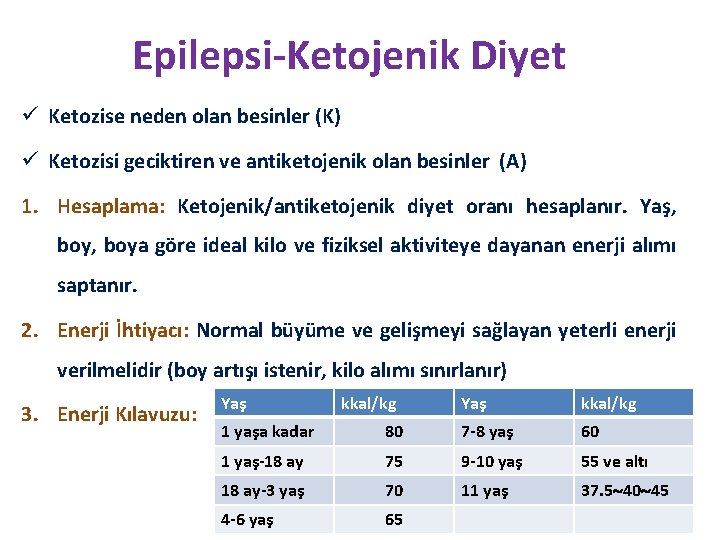 Epilepsi-Ketojenik Diyet

✓ Ketozise neden olan besinler (K)

✓ Ketozisi geciktiren ve antiketojenik olan besinler (A)

1. Hesaplama: Ketojenik/antiketojenik diyet oranı hesaplanır. Yaş, boy, boya göre ideal kilo ve fiziksel aktiviteye dayanan enerji alımı saptanır.

2. Enerji İhtiyacı: Normal büyüme ve gelişmeyi sağlayan yeterli enerji verilmelidir (boy artışı istenir, kilo alımı sınırlanır)

3. Enerji Kılavuzu:

| Yaş | kkal/kg | Yaş | kkal/kg |
|---|---|---|---|
| 1 yaşa kadar | 80 | 7-8 yaş | 60 |
| 1 yaş-18 ay | 75 | 9-10 yaş | 55 ve altı |
| 18 ay-3 yaş | 70 | 11 yaş | 37.5~40~45 |
| 4-6 yaş | 65 | | |